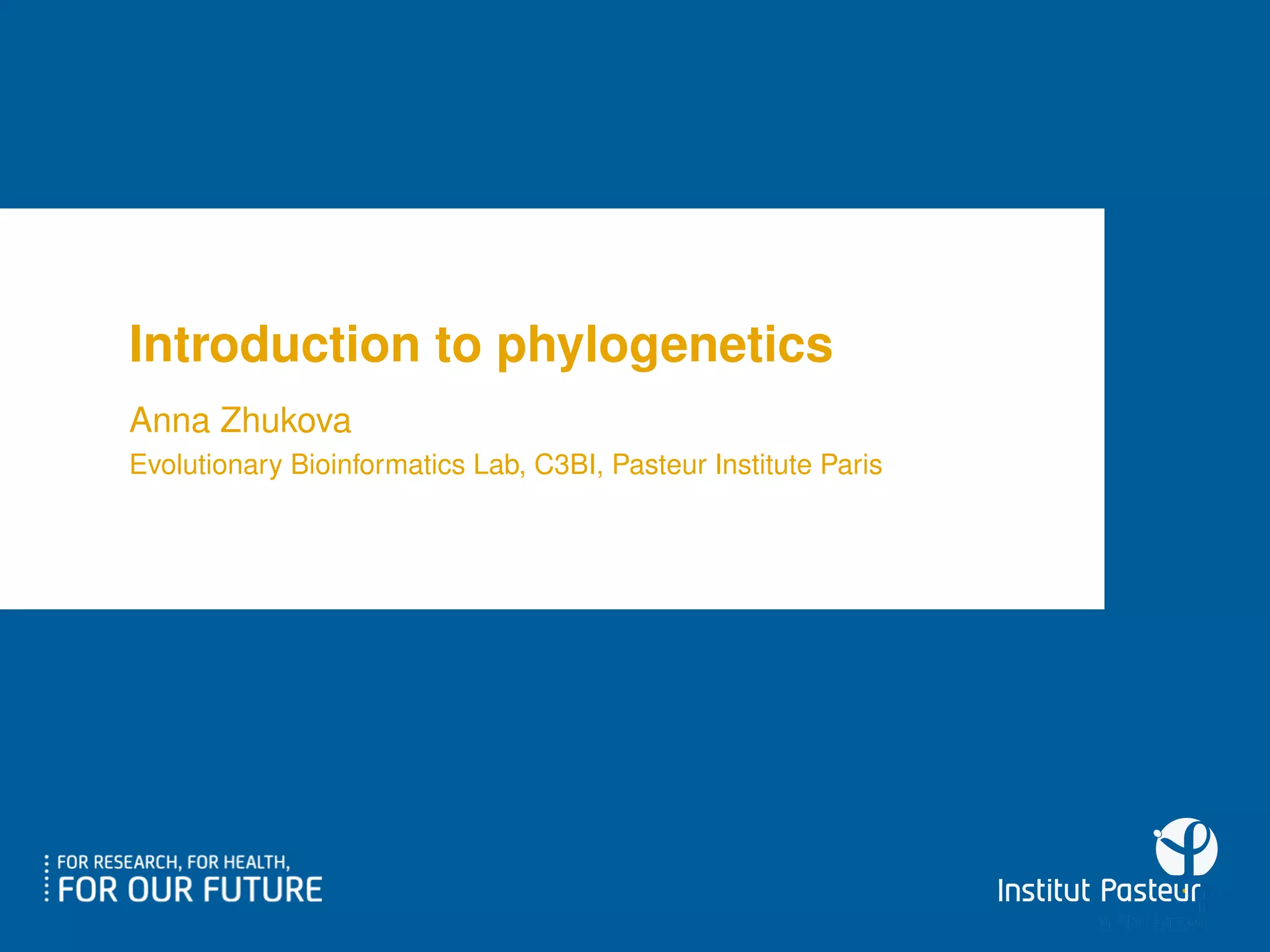 Introduction to phylogenetics

Anna Zhukova

Evolutionary Bioinformatics Lab, C3BI, Pasteur Institute Paris

FOR RESEARCH, FOR HEALTH,
FOR OUR FUTURE

Institut Pasteur